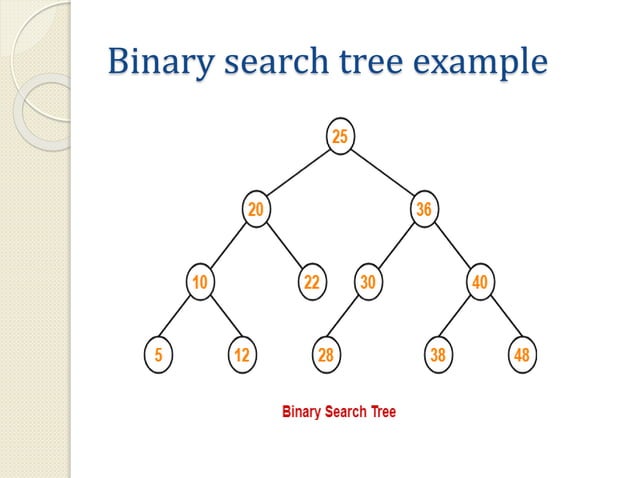 Binary search tree example

25

20

36

10

22

30

40

5

12

28

38

48

Binary Search Tree